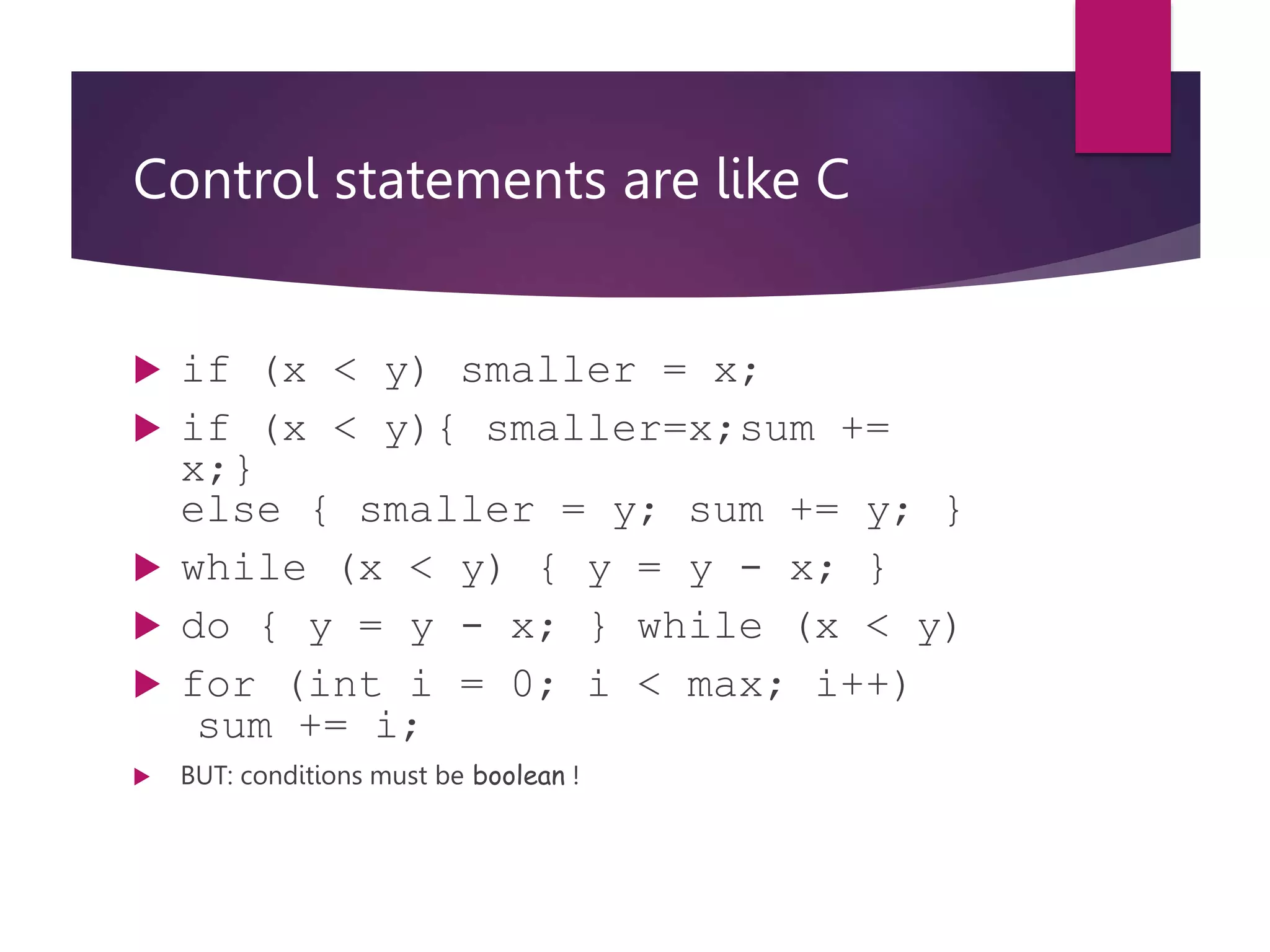 Control statements are like C

if (x < y) smaller = x;

if (x < y){ smaller=x;sum += x;}
else { smaller = y; sum += y; }

while (x < y) { y = y - x; }

do { y = y - x; } while (x < y)

for (int i = 0; i < max; i++)
sum += i;

BUT: conditions must be boolean !